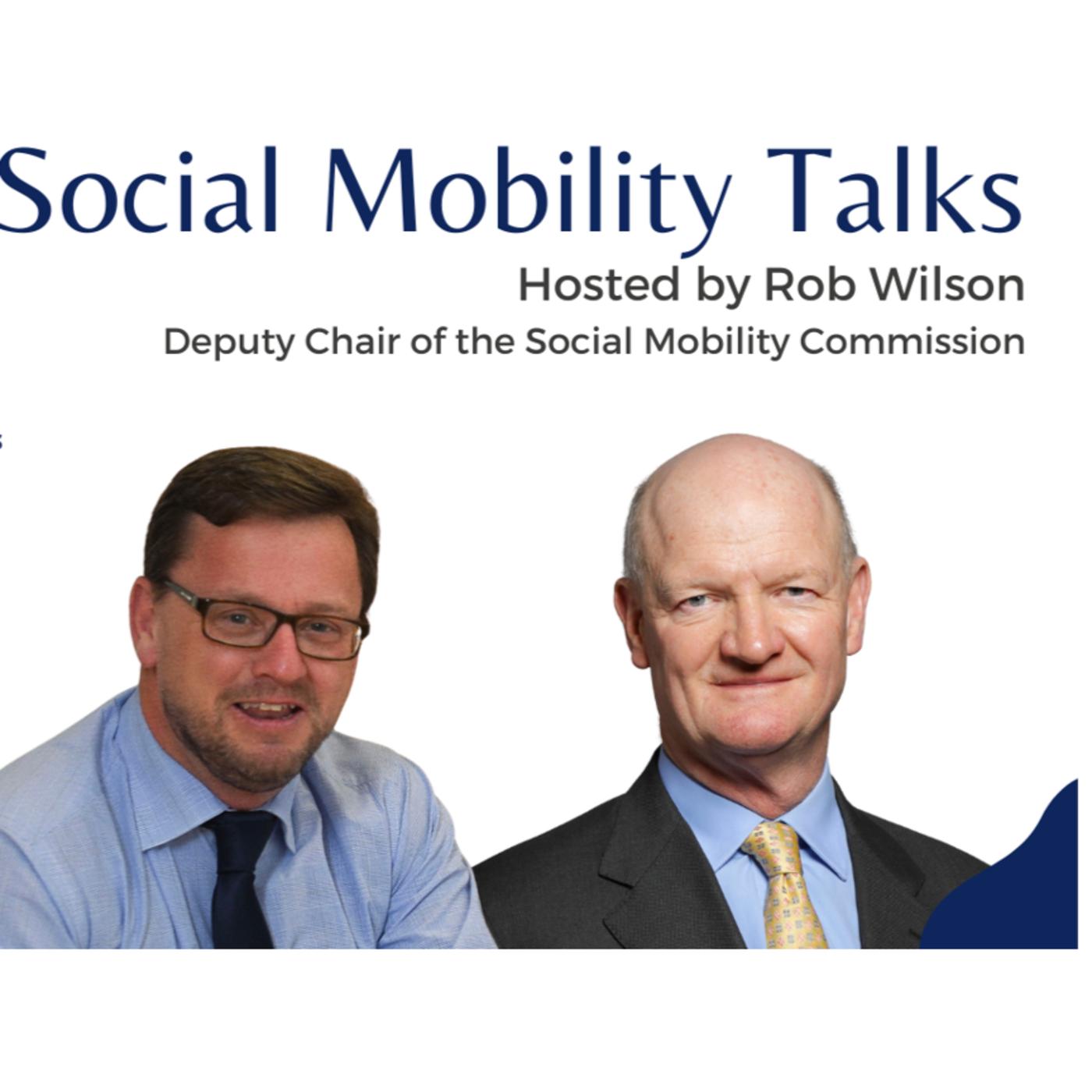 Social Mobility Talks
Hosted by Rob Wilson
Deputy Chair of the Social Mobility Commission